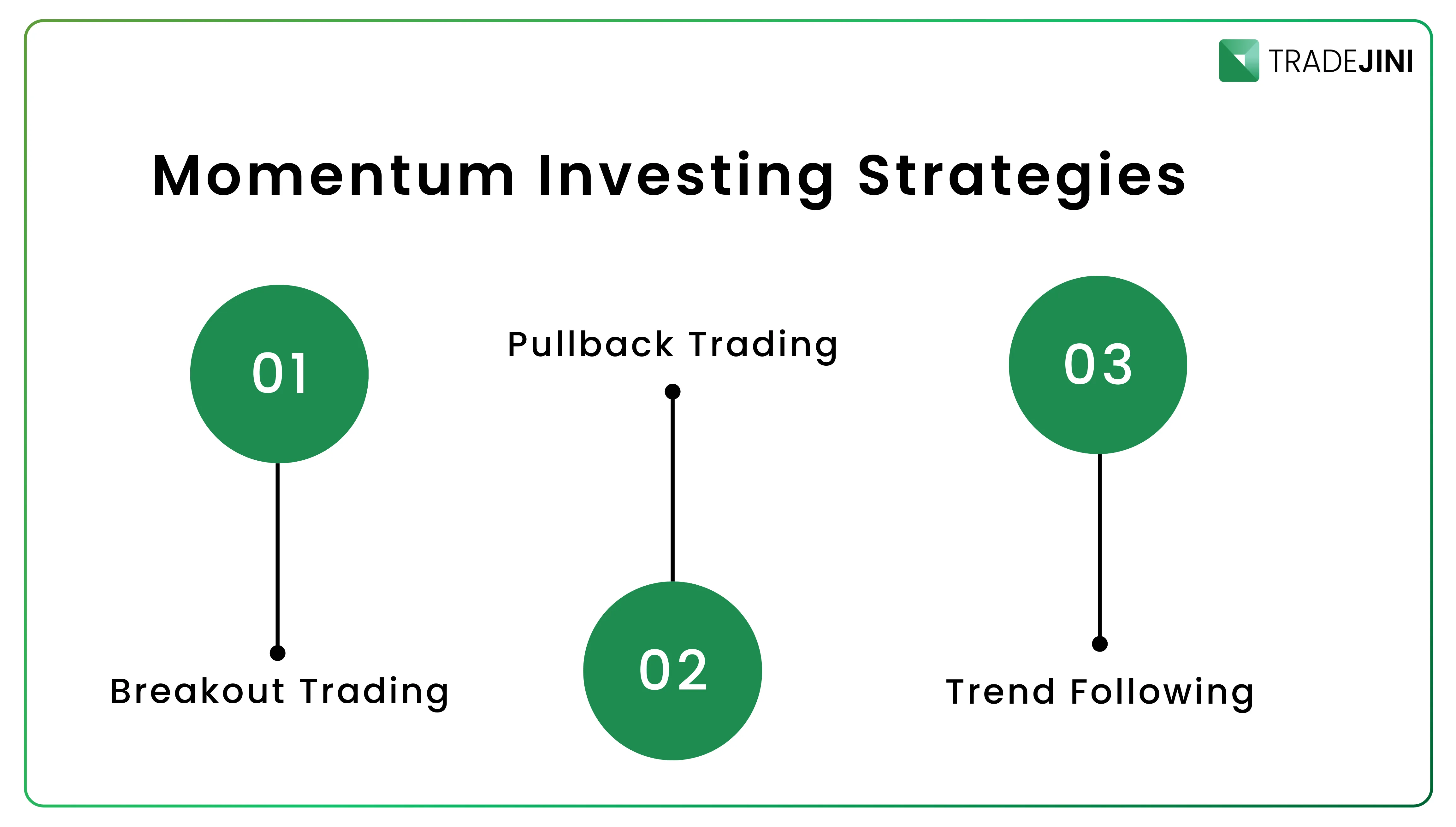 TRADEJINI

Momentum Investing Strategies

01

Breakout Trading

Pullback Trading

02

03

Trend Following